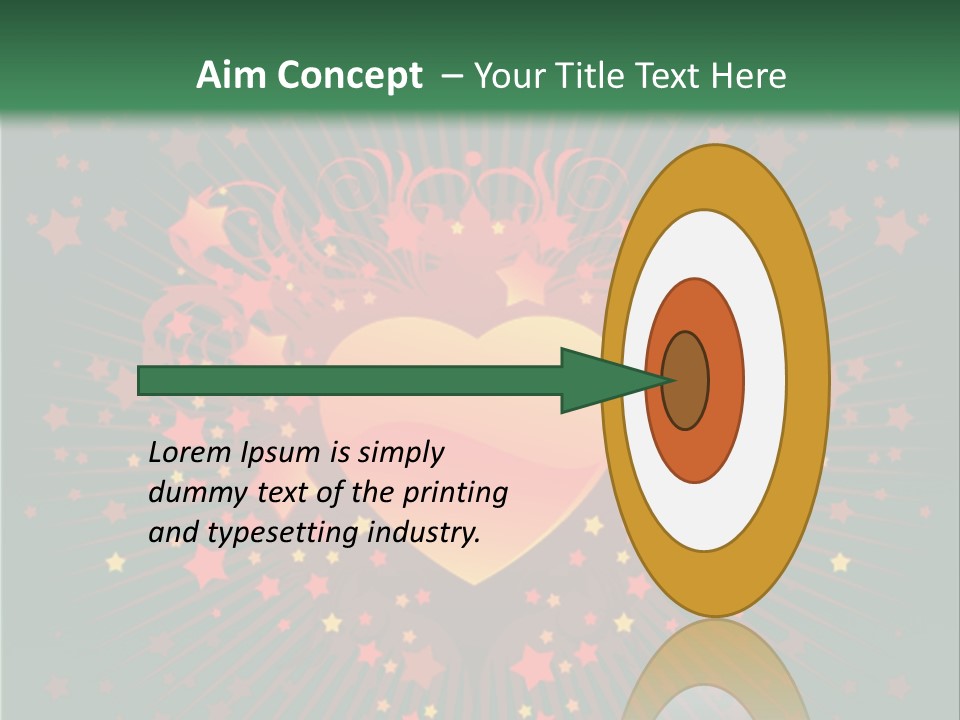 Aim Concept – Your Title Text Here

Lorem Ipsum is simply dummy text of the printing and typesetting industry.